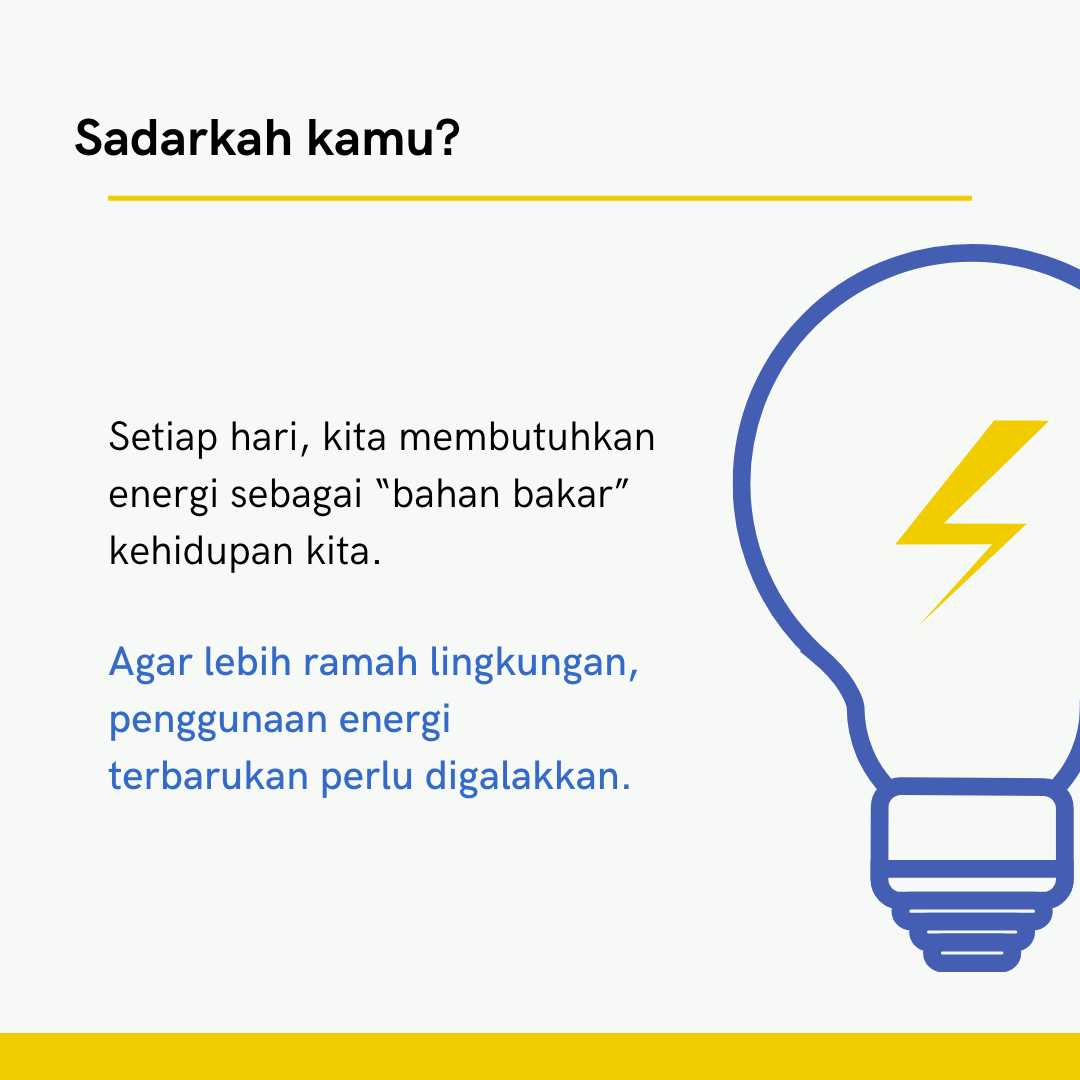 Sadarkah kamu?

Setiap hari, kita membutuhkan energi sebagai "bahan bakar" kehidupan kita.

Agar lebih ramah lingkungan, penggunaan energi terbarukan perlu digalakkan.